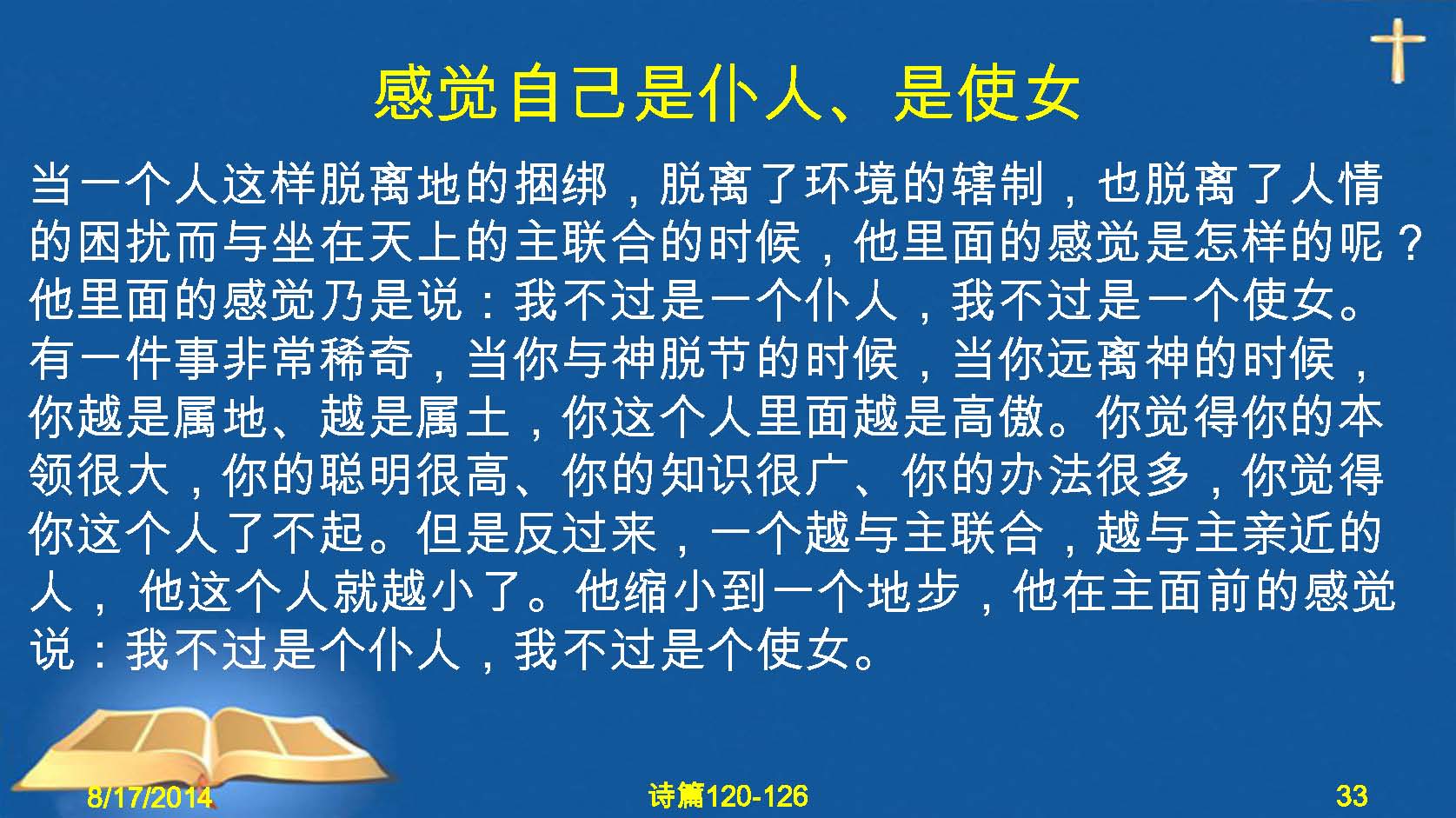 感觉自己是仆人、是使女

当一个人这样脱离地的捆绑，脱离了环境的辖制，也脱离了人情的困扰而与坐在天上的主联合的时候，他里面的感觉是怎样的呢？他里面的感觉乃是说：我不过是一个仆人，我不过是一个使女。有一件事非常稀奇，当你与神脱节的时候，当你远离神的时候，你越是属地、越是属土，你这个人里面越是高傲。你觉得你的本领很大，你的聪明很高、你的知识很广、你的办法很多，你觉得你这个人了不起。但是反过来，一个越与主联合，越与主亲近的人， 他这个人就越小了。他缩小到一个地步，他在主面前的感觉说：我不过是个仆人，我不过是个使女。

8/17/2014

诗篇120-126

33